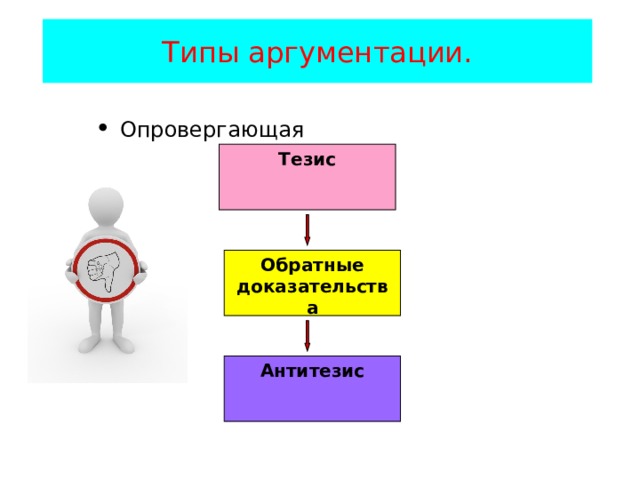 Типы аргументации.

• Опровергающая

Тезис

Обратные доказательства

Антитезис